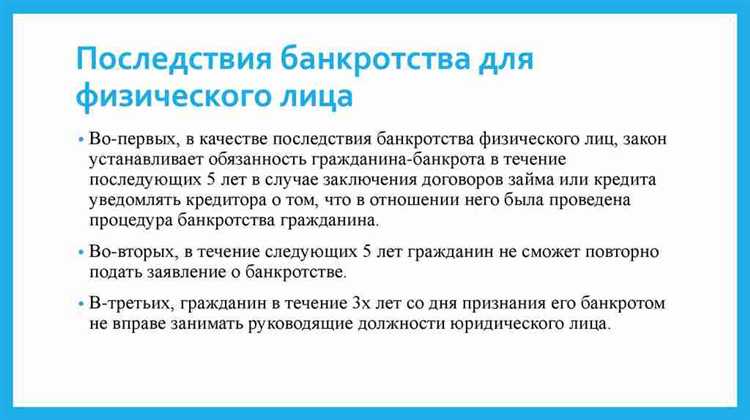 Последствия банкротства для физического лица

• Во-первых, в качестве последствия банкротства физического лиц, закон устанавливает обязанность гражданина-банкрота в течение последующих 5 лет в случае заключения договоров займа или кредита уведомлять кредитора о том, что в отношении него была проведена процедура банкротства гражданина.

• Во-вторых, в течение следующих 5 лет гражданин не сможет повторно подать заявление о банкротстве.

• В-третьих, гражданин в течение 3х лет со дня признания его банкротом не вправе занимать руководящие должности юридического лица.